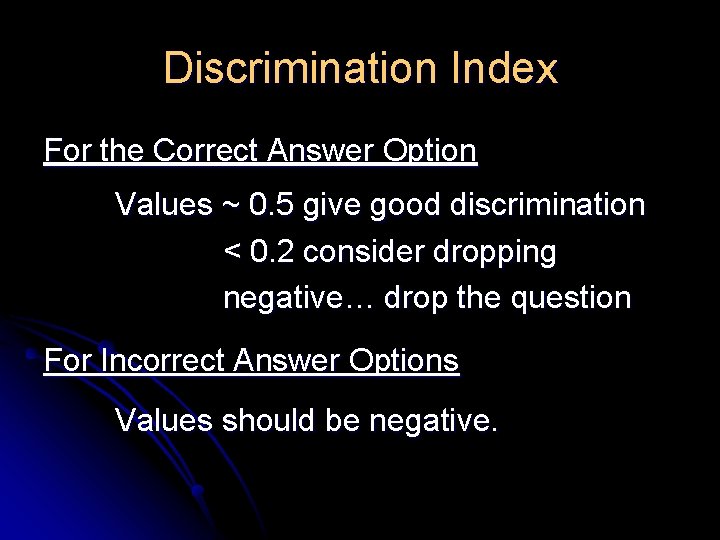 Discrimination Index

For the Correct Answer Option

Values ~ 0.5 give good discrimination
< 0.2 consider dropping
negative… drop the question

For Incorrect Answer Options

Values should be negative.